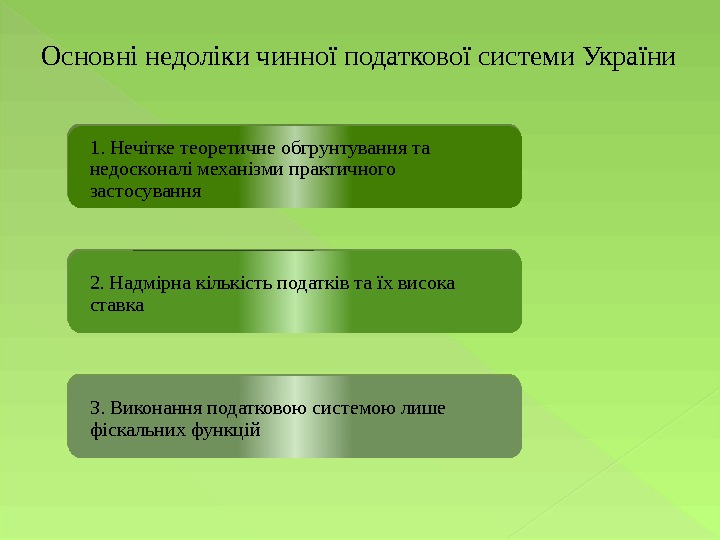 Основні недоліки чинної податкової системи України

1. Нечітке теоретичне обгрунтування та недосконалі механізми практичного застосування

2. Надмірна кількість податків та їх висока ставка

3. Виконання податковою системою лише фіскальних функцій